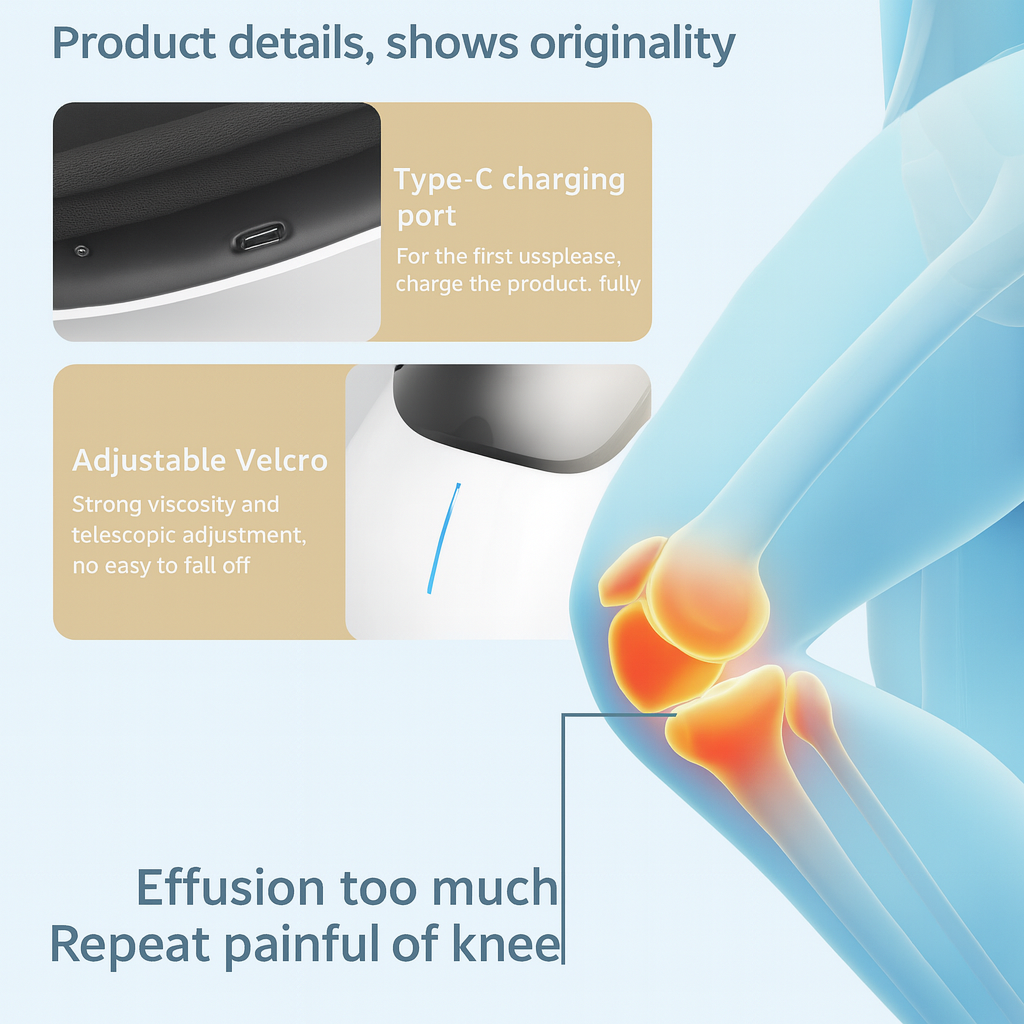 Product details, shows originality

Type-C charging port
For the first ussplease, charge the product. fully

Adjustable Velcro
Strong viscosity and telescopic adjustment, no easy to fall off

Effusion too much
Repeat painful of knee